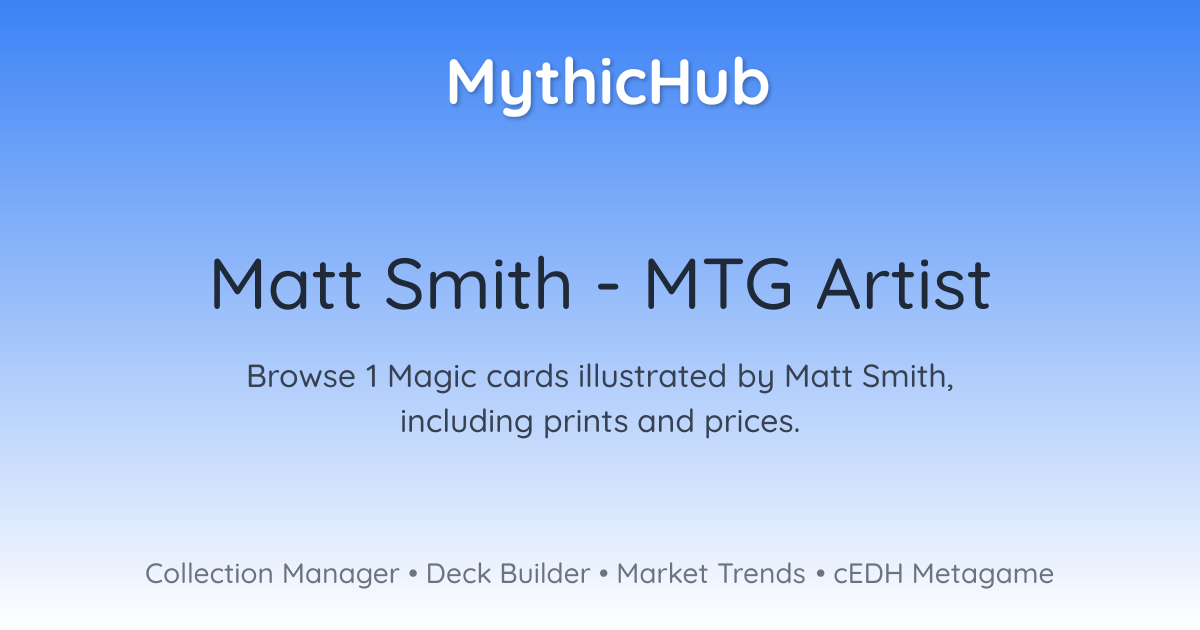 MythicHub

Matt Smith - MTG Artist

Browse 1 Magic cards illustrated by Matt Smith, including prints and prices.

Collection Manager • Deck Builder • Market Trends • cEDH Metagame